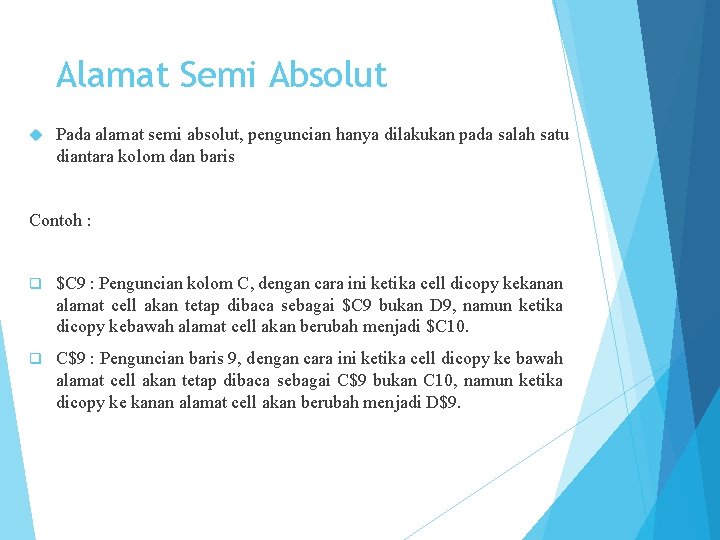 Alamat Semi Absolut

Pada alamat semi absolut, penguncian hanya dilakukan pada salah satu diantara kolom dan baris

Contoh :

\$C9 : Penguncian kolom C, dengan cara ini ketika cell dicopy kekanan alamat cell akan tetap dibaca sebagai \$C9 bukan D9, namun ketika dicopy kebawah alamat cell akan berubah menjadi \$C10.

C\$9 : Penguncian baris 9, dengan cara ini ketika cell dicopy ke bawah alamat cell akan tetap dibaca sebagai C\$9 bukan C10, namun ketika dicopy ke kanan alamat cell akan berubah menjadi D\$9.